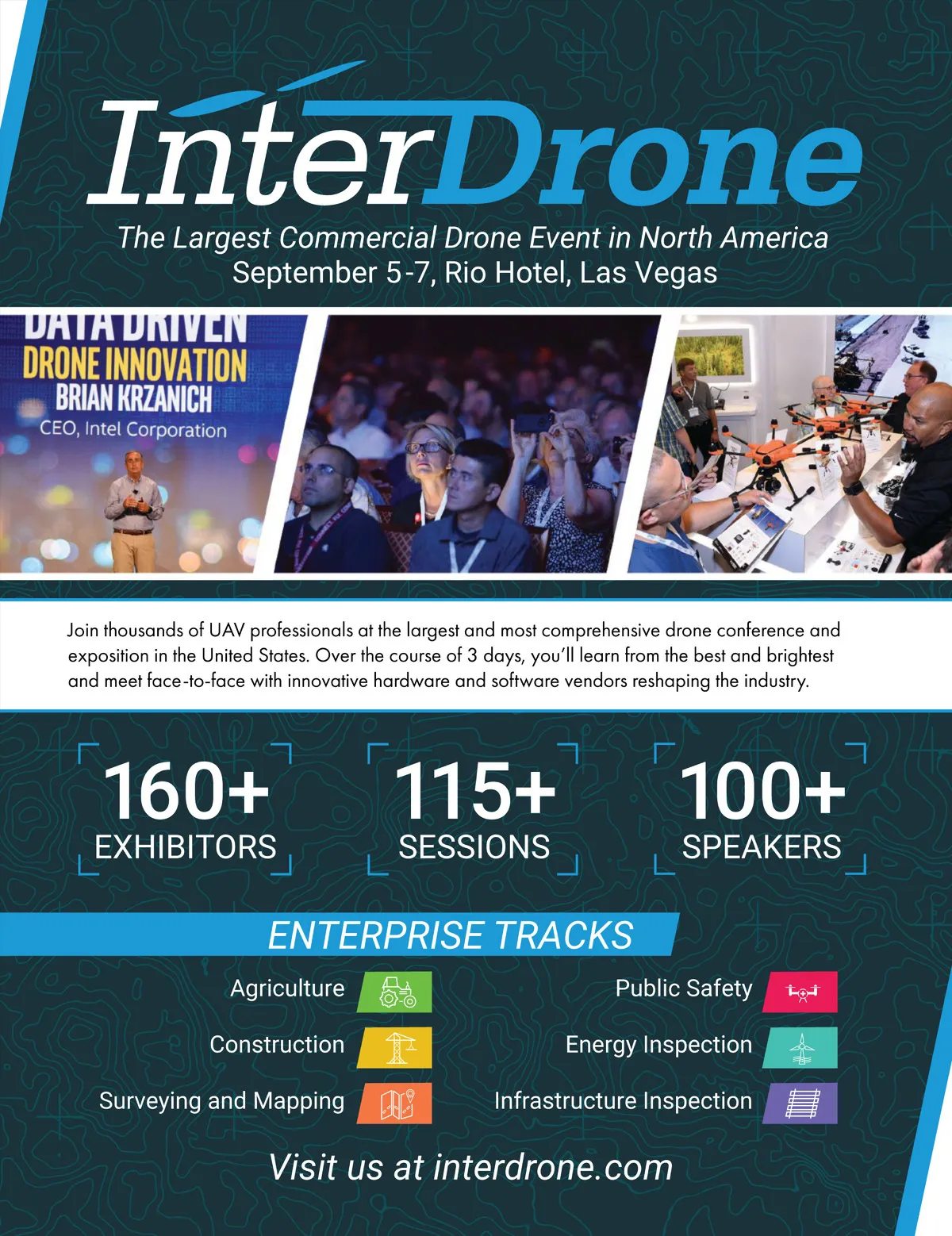 InterDrone

The Largest Commercial Drone Event in North America
September 5-7, Rio Hotel, Las Vegas

DATA DRIVEN
DRONE INNOVATION
BRIAN KRZANICH
CEO, Intel Corporation

Join thousands of UAV professionals at the largest and most comprehensive drone conference and exposition in the United States. Over the course of 3 days, you'll learn from the best and brightest and meet face-to-face with innovative hardware and software vendors reshaping the industry.

160+
EXHIBITORS

115+
SESSIONS

100+
SPEAKERS

ENTERPRISE TRACKS

Agriculture
Construction
Surveying and Mapping

Public Safety
Energy Inspection
Infrastructure Inspection

Visit us at interdrone.com